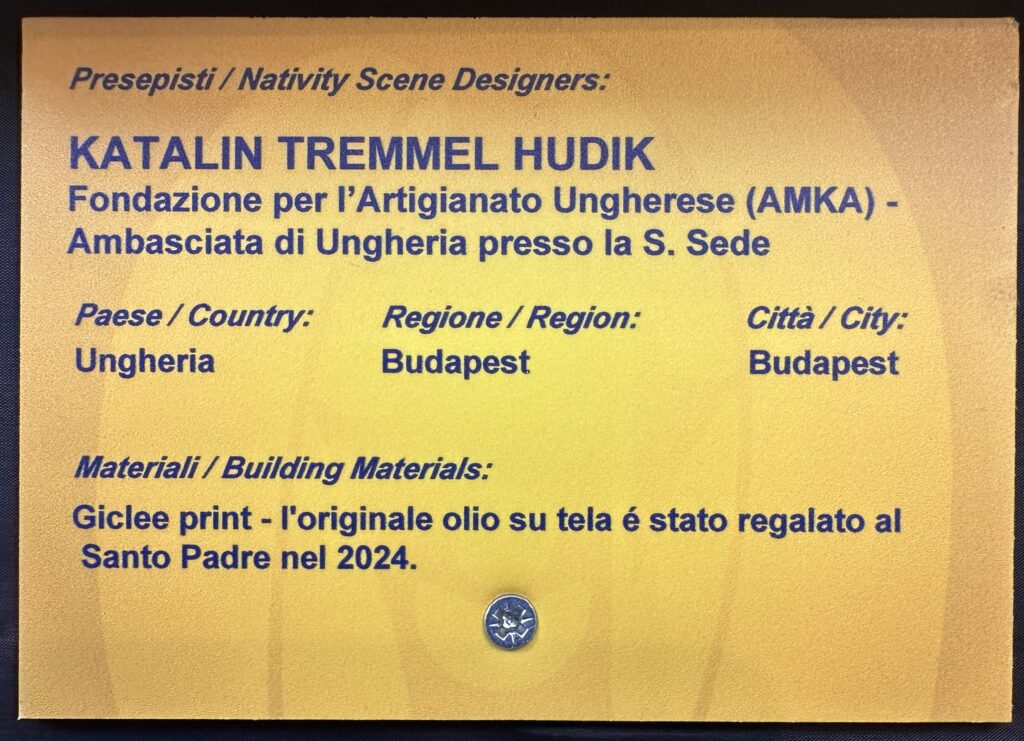 Presepisti / Nativity Scene Designers:

KATALIN TREMMEL HUDIK
Fondazione per l'Artigianato Ungherese (AMKA) - Ambasciata di Ungheria presso la S. Sede

Paese / Country:
Ungheria

Regione / Region:
Budapest

Città / City:
Budapest

Materiali / Building Materials:

Giclee print - l'originale olio su tela é stato regalato al Santo Padre nel 2024.